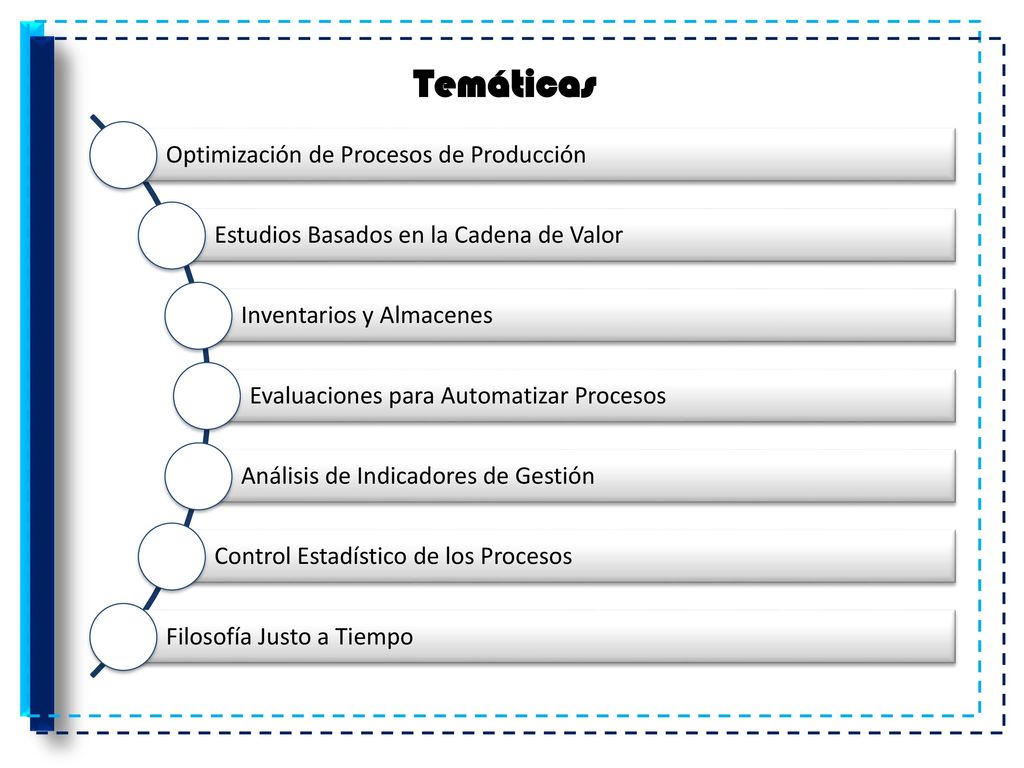 Temáticas

Optimización de Procesos de Producción

Estudios Basados en la Cadena de Valor

Inventarios y Almacenes

Evaluaciones para Automatizar Procesos

Análisis de Indicadores de Gestión

Control Estadístico de los Procesos

Filosofía Justo a Tiempo